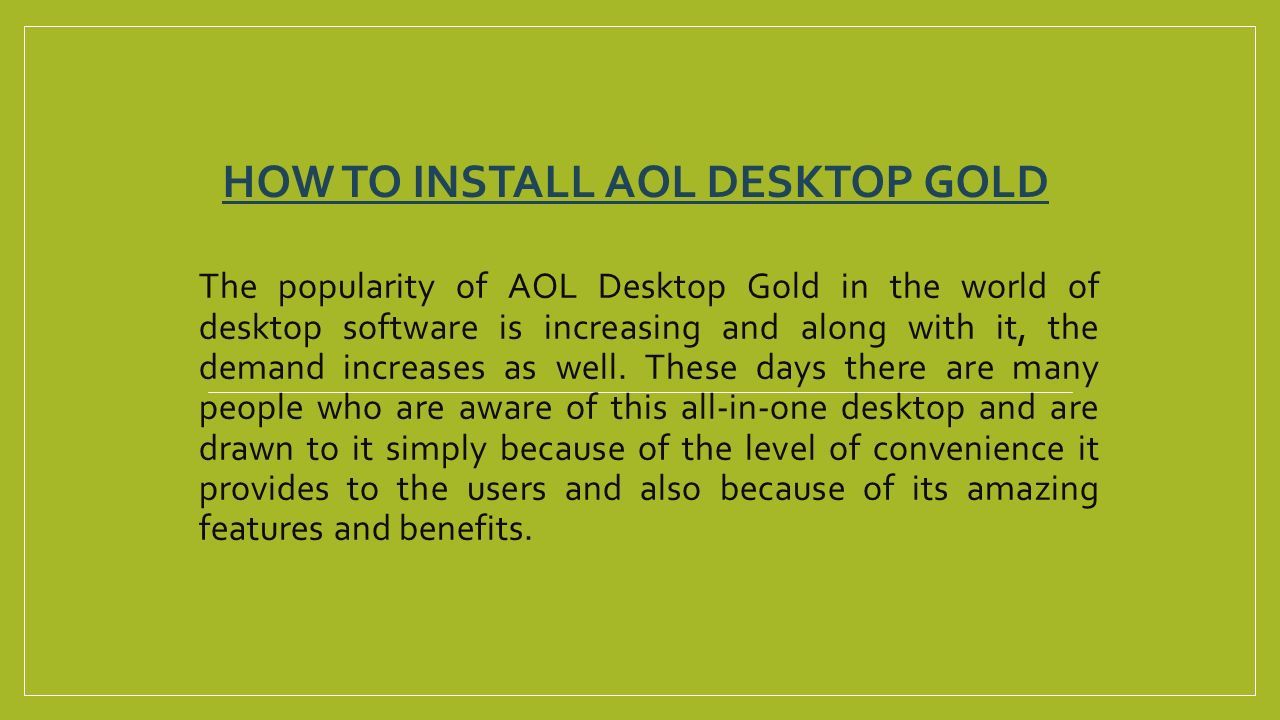 HOW TO INSTALL AOL DESKTOP GOLD

The popularity of AOL Desktop Gold in the world of desktop software is increasing and along with it, the demand increases as well. These days there are many people who are aware of this all-in-one desktop and are drawn to it simply because of the level of convenience it provides to the users and also because of its amazing features and benefits.